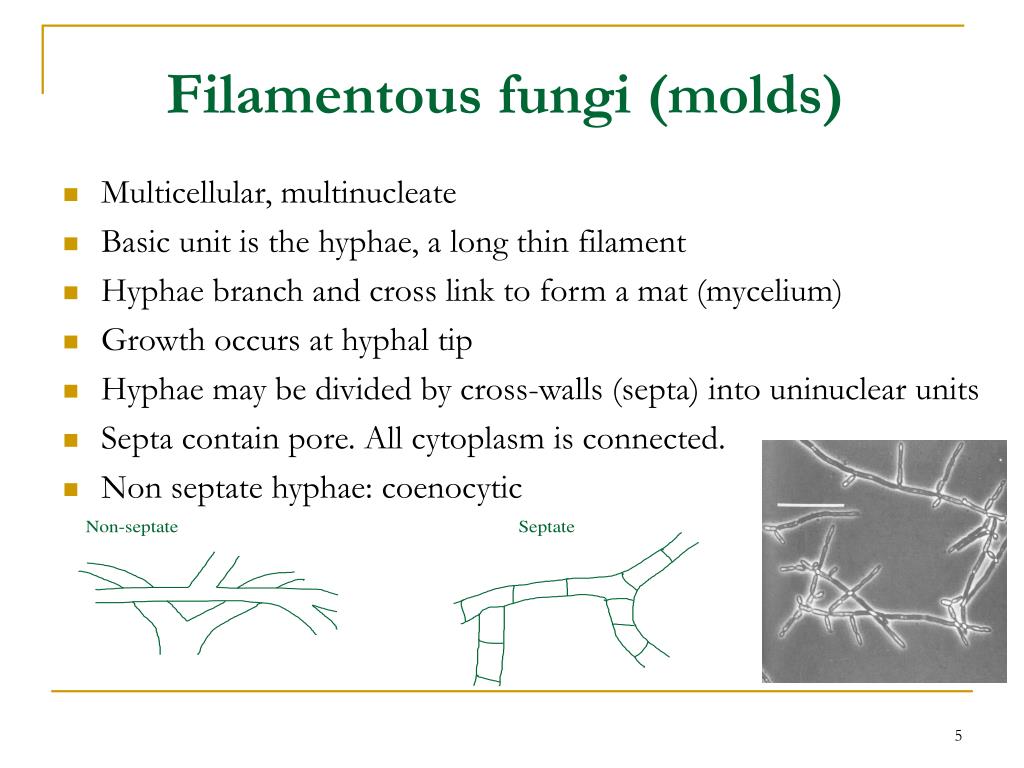 Filamentous fungi (molds)

- Multicellular, multinucleate
- Basic unit is the hyphae, a long thin filament
- Hyphae branch and cross link to form a mat (mycelium)
- Growth occurs at hyphal tip
- Hyphae may be divided by cross-walls (septa) into uninuclear units
- Septa contain pore. All cytoplasm is connected.
- Non septate hyphae: coenocytic

Non-septate

Septate

5